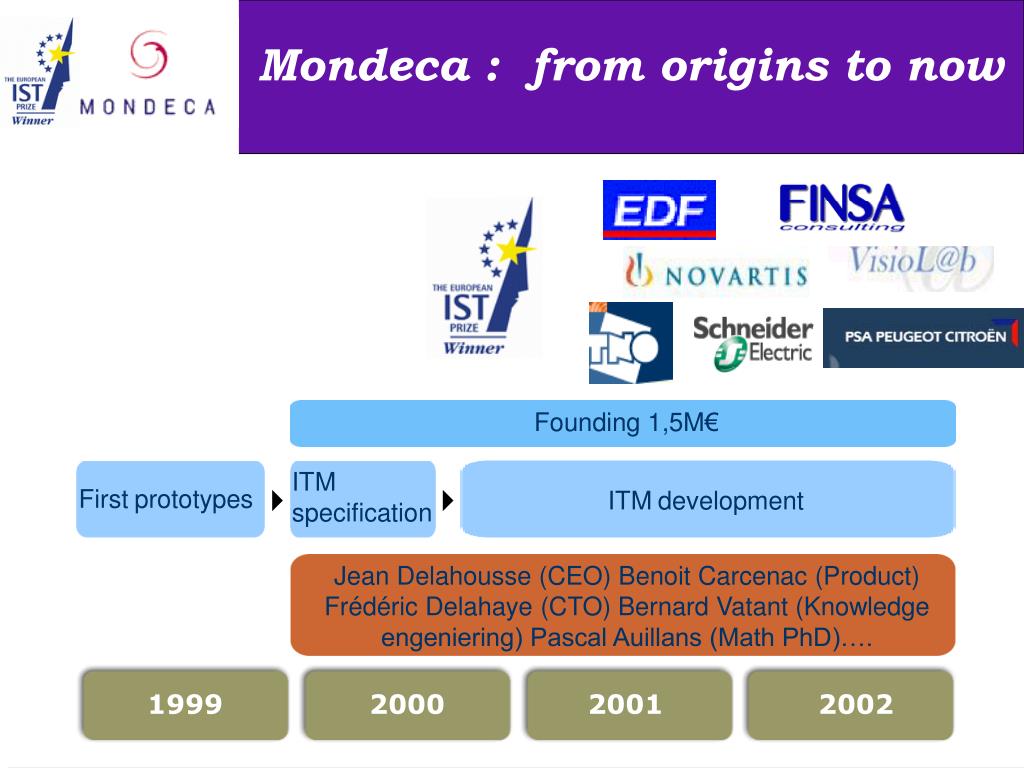 THE EUROPEAN IST PRIZE Winner

MONDECA

Mondeca : from origins to now

THE EUROPEAN IST PRIZE Winner

EDF

FINSA consulting

NOVARTIS

VisioL@b

TNO

Schneider Electric

PSA PEUGEOT CITROËN

Founding 1,5M€

First prototypes

ITM specification

ITM development

Jean Delahousse (CEO) Benoit Carcenac (Product) Frédéric Delahaye (CTO) Bernard Vatant (Knowledge engeniering) Pascal Auillans (Math PhD)….

1999

2000

2001

2002